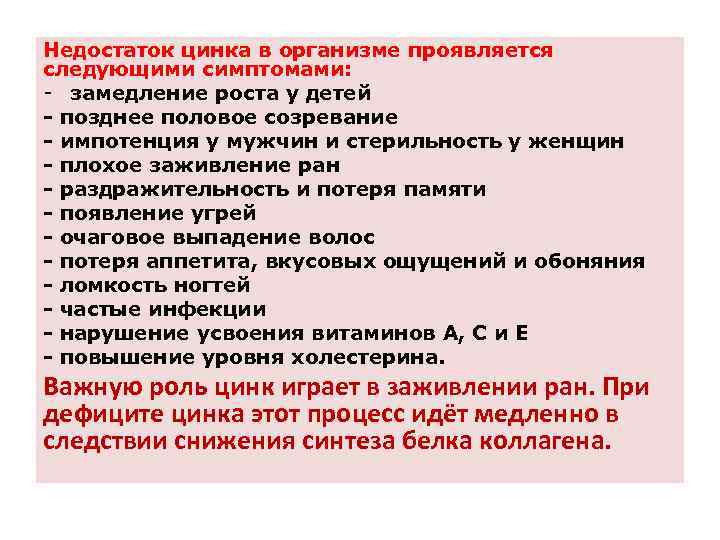 Недостаток цинка в организме проявляется следующими симптомами:
- замедление роста у детей
- позднее половое созревание
- импотенция у мужчин и стерильность у женщин
- плохое заживление ран
- раздражительность и потеря памяти
- появление угрей
- очаговое выпадение волос
- потеря аппетита, вкусовых ощущений и обоняния
- ломкость ногтей
- частые инфекции
- нарушение усвоения витаминов А, С и Е
- повышение уровня холестерина.

Важную роль цинк играет в заживлении ран. При дефиците цинка этот процесс идёт медленно в следствии снижения синтеза белка коллагена.